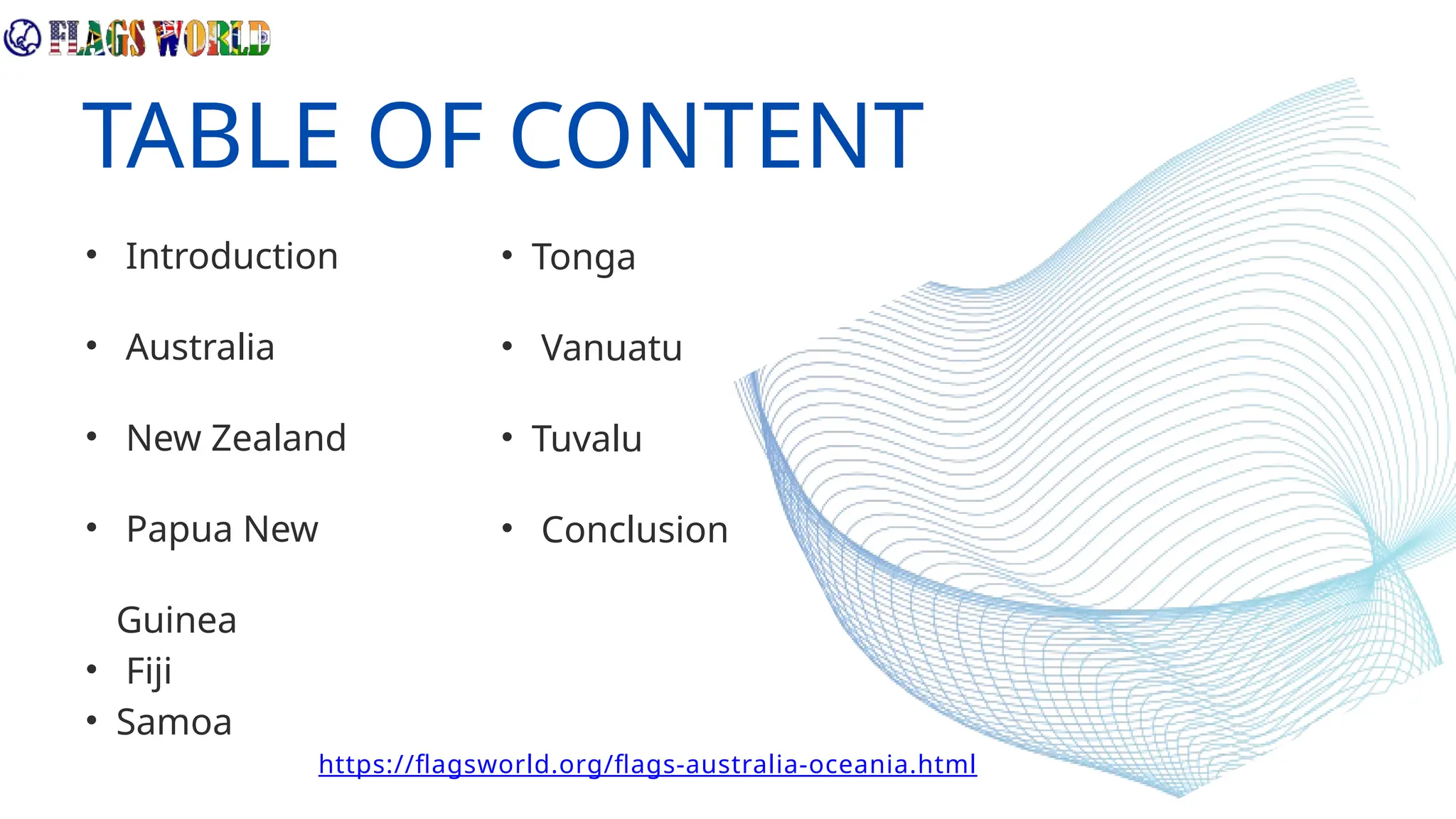 FLAGS WORLD

TABLE OF CONTENT

• Introduction

• Australia

• New Zealand

• Papua New Guinea

• Fiji

• Samoa

• Tonga

• Vanuatu

• Tuvalu

• Conclusion

https://flagsworld.org/flags-australia-oceania.html